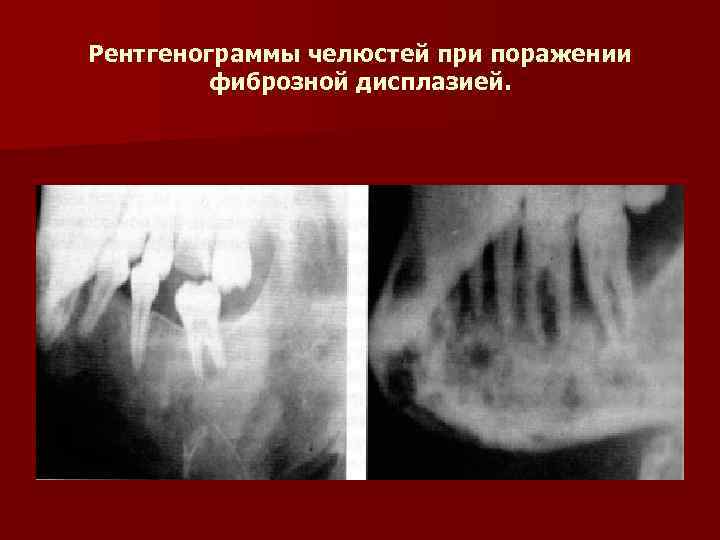 Рентгенограммы челюстей при поражении фиброзной дисплазией.